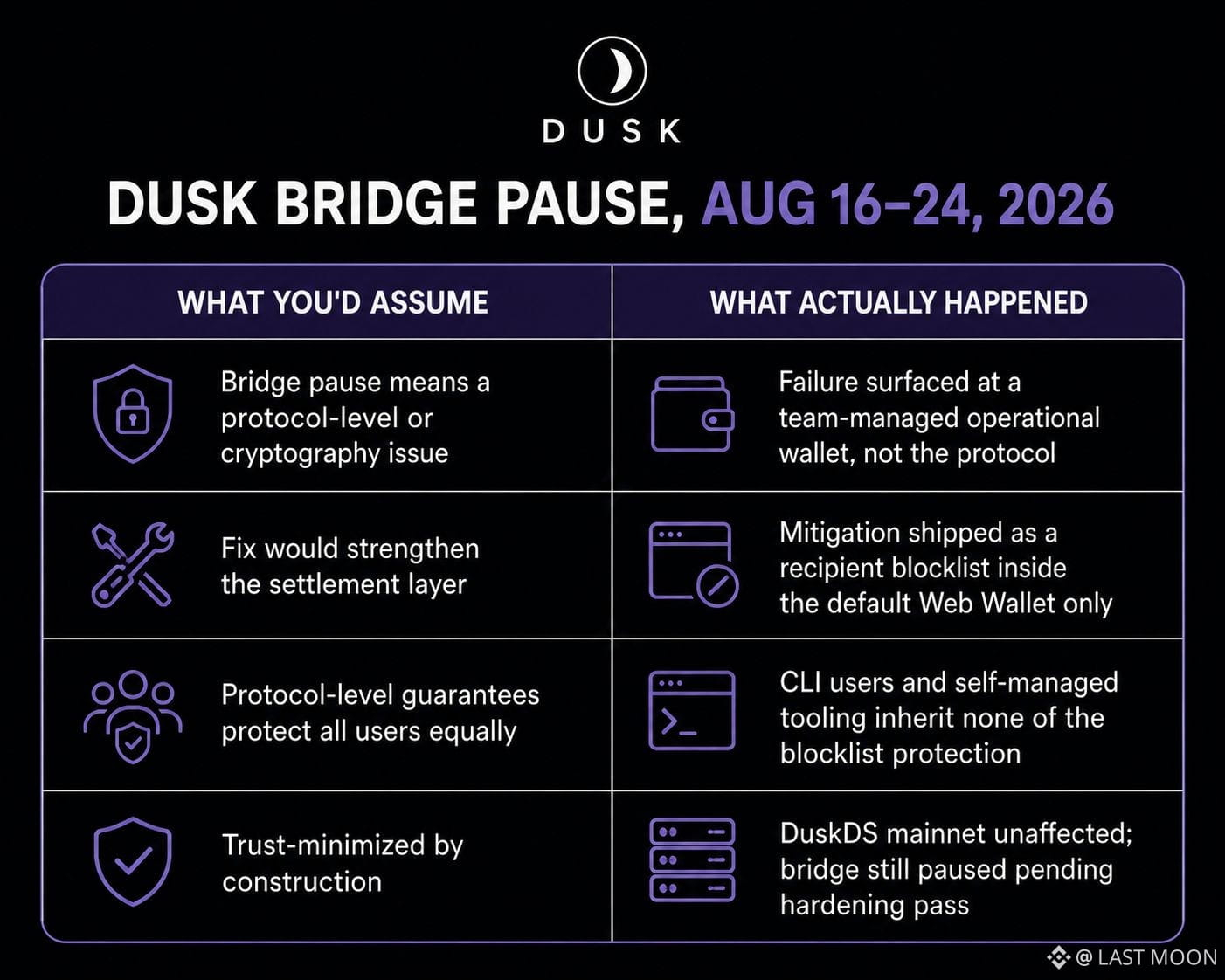 DUSK

DUSK BRIDGE PAUSE, AUG 16–24, 2026

| WHAT YOU'D ASSUME | WHAT ACTUALLY HAPPENED |
|---|---|
| Bridge pause means a protocol-level or cryptography issue | Failure surfaced at a team-managed operational wallet, not the protocol |
| Fix would strengthen the settlement layer | Mitigation shipped as a recipient blocklist inside the default Web Wallet only |
| Protocol-level guarantees protect all users equally | CLI users and self-managed tooling inherit none of the blocklist protection |
| Trust-minimized by construction | DuskDS mainnet unaffected; bridge still paused pending hardening pass |

@ LAST MOON